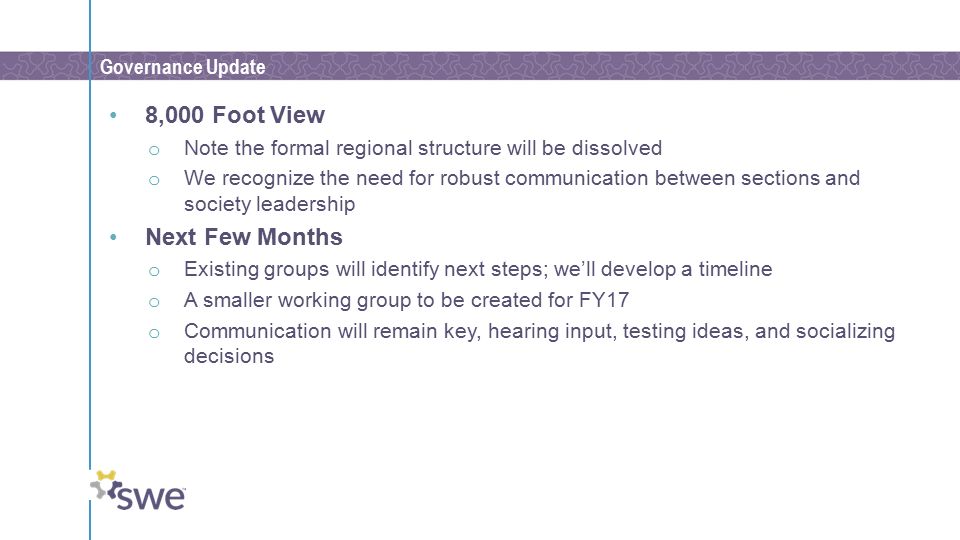 Governance Update

• 8,000 Foot View
 o Note the formal regional structure will be dissolved
 o We recognize the need for robust communication between sections and society leadership
• Next Few Months
 o Existing groups will identify next steps; we'll develop a timeline
 o A smaller working group to be created for FY17
 o Communication will remain key, hearing input, testing ideas, and socializing decisions

swe